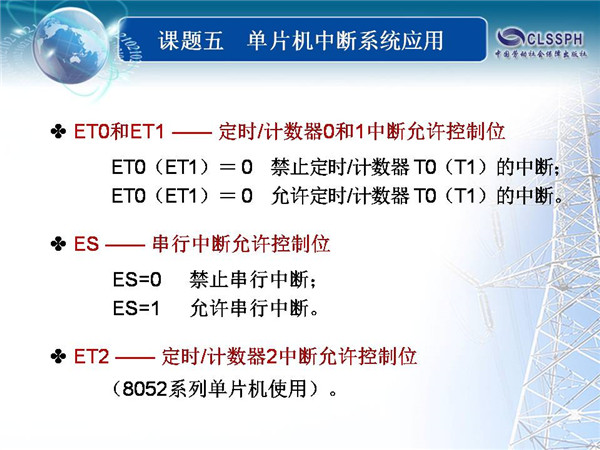 课题五　单片机中断系统应用

CLSSPH
中国劳动社会保障出版社

✤ ET0和ET1 —— 定时/计数器0和1中断允许控制位

ET0（ET1）＝０　禁止定时/计数器 T0（T1）的中断；
ET0（ET1）＝０　允许定时/计数器 T0（T1）的中断。

✤ ES —— 串行中断允许控制位

ES=0　禁止串行中断；
ES=1　允许串行中断。

✤ ET2 —— 定时/计数器2中断允许控制位

（8052系列单片机使用）。